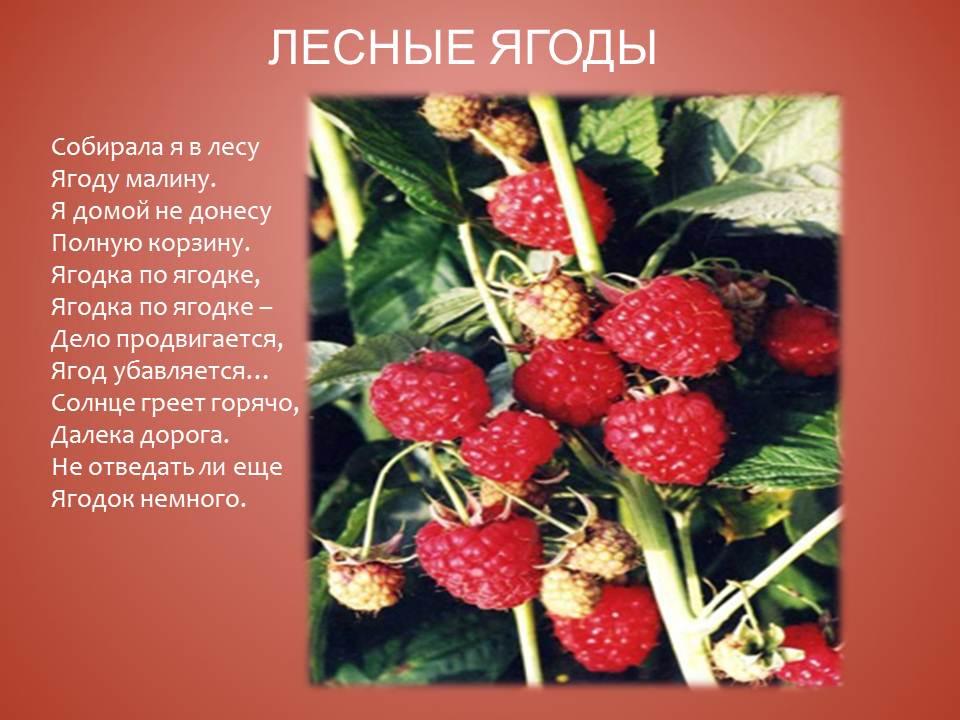 ЛЕСНЫЕ ЯГОДЫ

Собирала я в лесу
Ягоду малину.
Я домой не донесу
Полную корзину.
Ягодка по ягодке,
Ягодка по ягодке –
Дело продвигается,
Ягод убавляется…
Солнце греет горячо,
Далека дорога.
Не отведать ли еще
Ягодок немного.